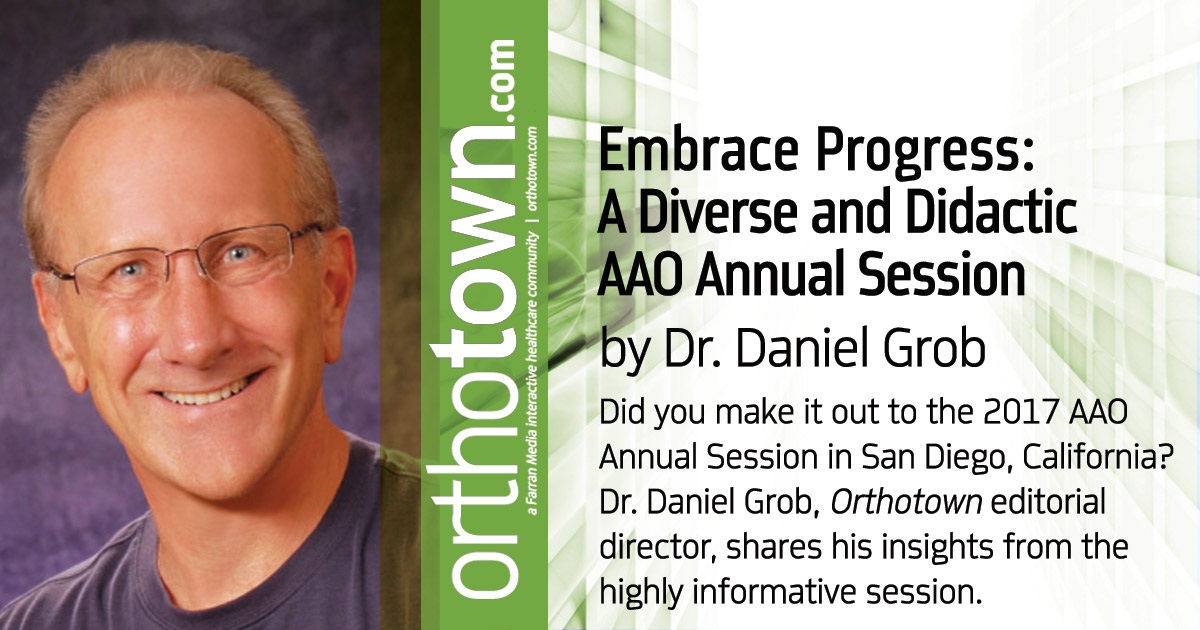 orthotown.com
a Farran Media interactive healthcare community | orthotown.com

Embrace Progress: A Diverse and Didactic AAO Annual Session

by Dr. Daniel Grob

Did you make it out to the 2017 AAO Annual Session in San Diego, California? Dr. Daniel Grob, Orthotown editorial director, shares his insights from the highly informative session.